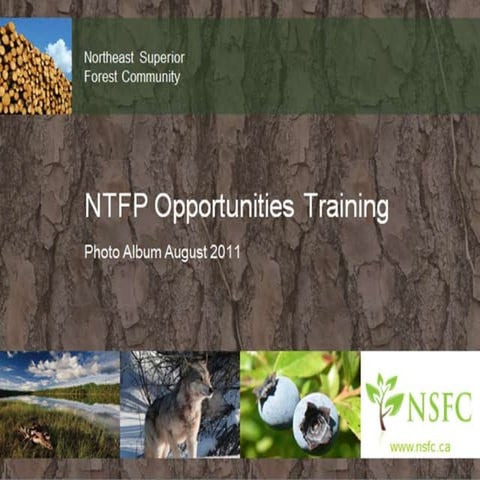 Northeast Superior
Forest Community

NTFP Opportunities Training

Photo Album August 2011

NSFC

www.nsfc.ca